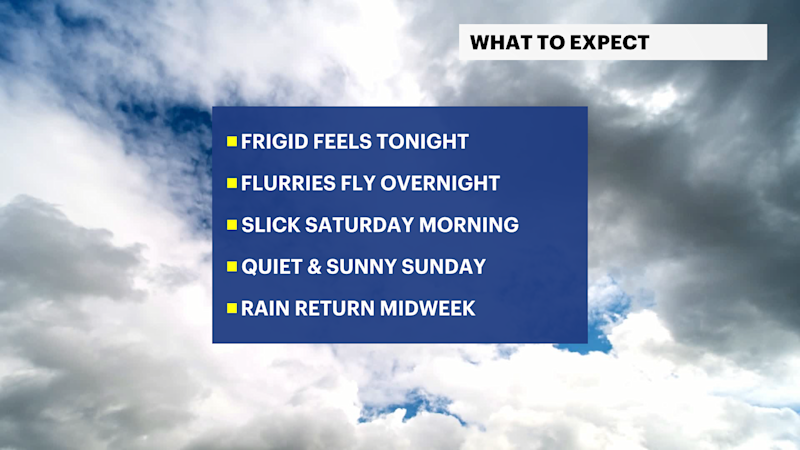 WHAT TO EXPECT

FRIGID FEELS TONIGHT
FLURRIES FLY OVERNIGHT
SLICK SATURDAY MORNING
QUIET & SUNNY SUNDAY
RAIN RETURN MIDWEEK